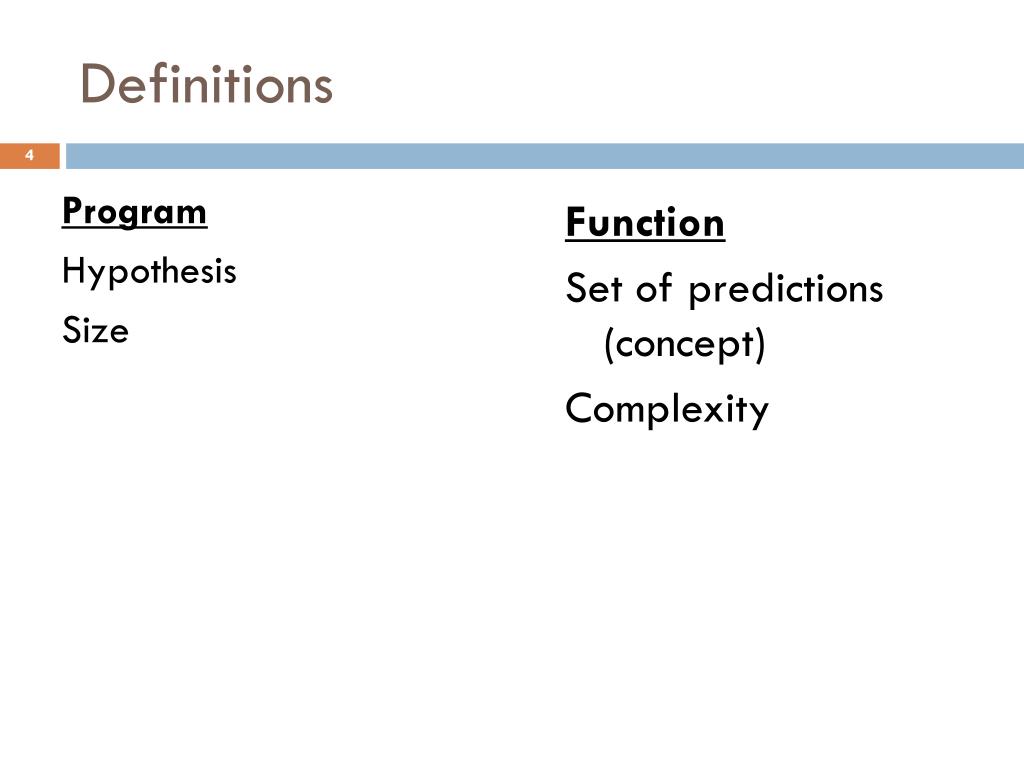 Definitions

4

Program

Hypothesis

Size

Function

Set of predictions (concept)

Complexity